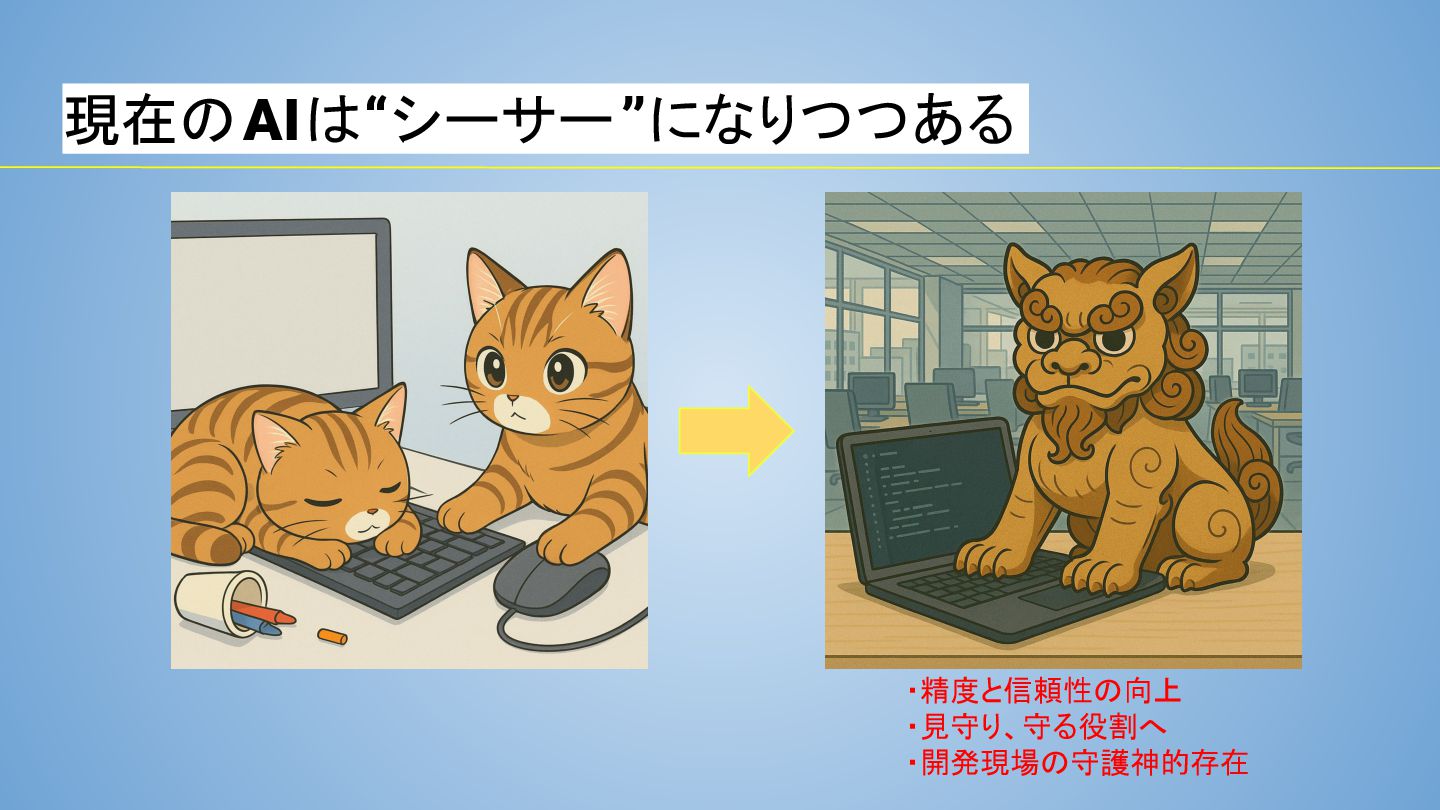 現在のAIは“シーサー”になりつつある

・精度と信頼性の向上
・見守り、守る役割へ
・開発現場の守護神的存在